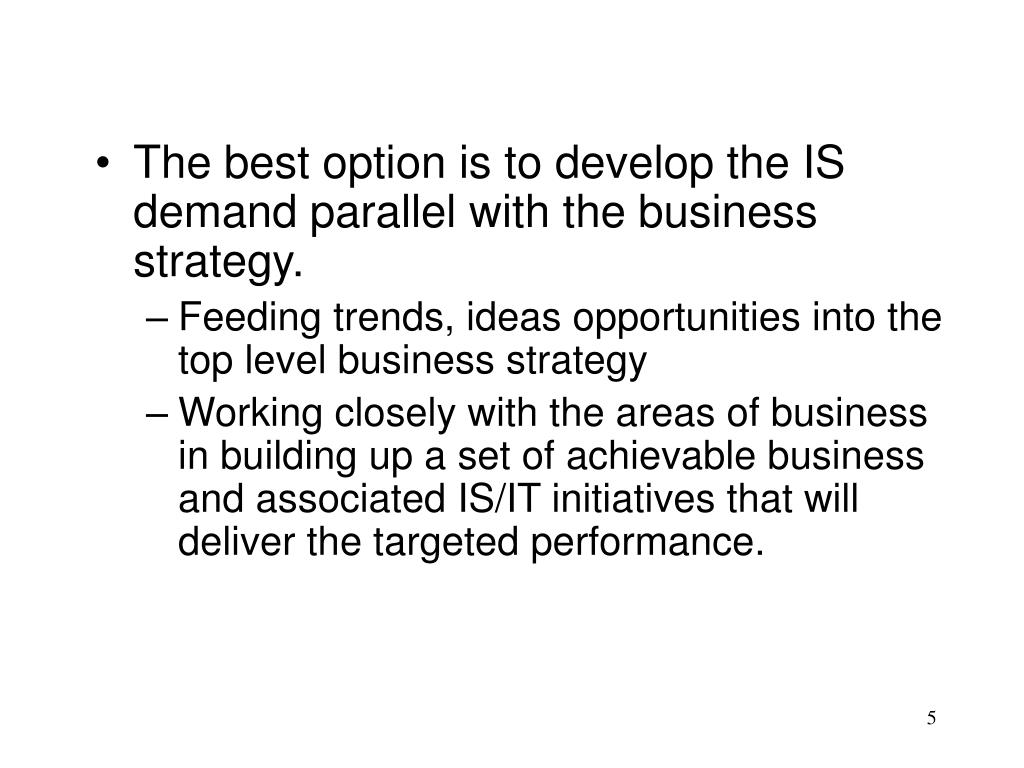 • The best option is to develop the IS demand parallel with the business strategy.

– Feeding trends, ideas opportunities into the top level business strategy

– Working closely with the areas of business in building up a set of achievable business and associated IS/IT initiatives that will deliver the targeted performance.

5